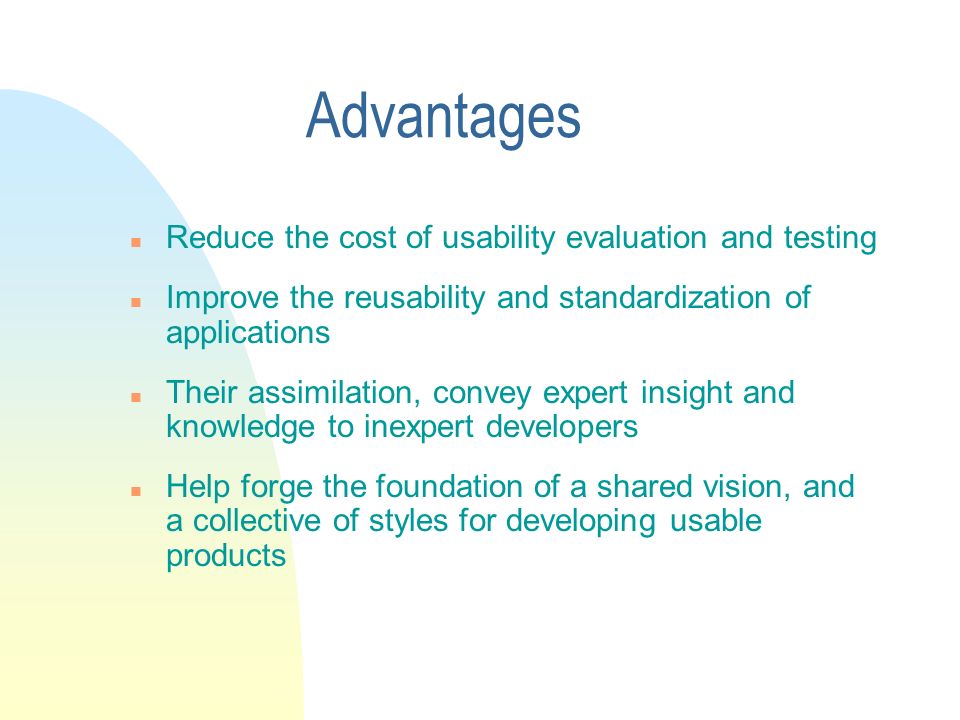 Advantages

- Reduce the cost of usability evaluation and testing
- Improve the reusability and standardization of applications
- Their assimilation, convey expert insight and knowledge to inexpert developers
- Help forge the foundation of a shared vision, and a collective of styles for developing usable products